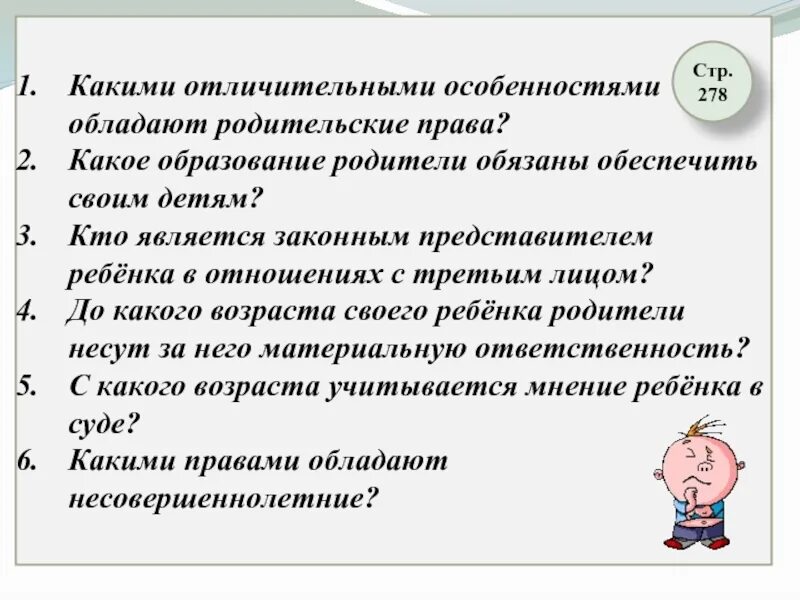 Стр. 278

1. Какими отличительными особенностями обладают родительские права?
2. Какое образование родители обязаны обеспечить своим детям?
3. Кто является законным представителем ребёнка в отношениях с третьим лицом?
4. До какого возраста своего ребёнка родители несут за него материальную ответственность?
5. С какого возраста учитывается мнение ребёнка в суде?
6. Какими правами обладают несовершеннолетние?